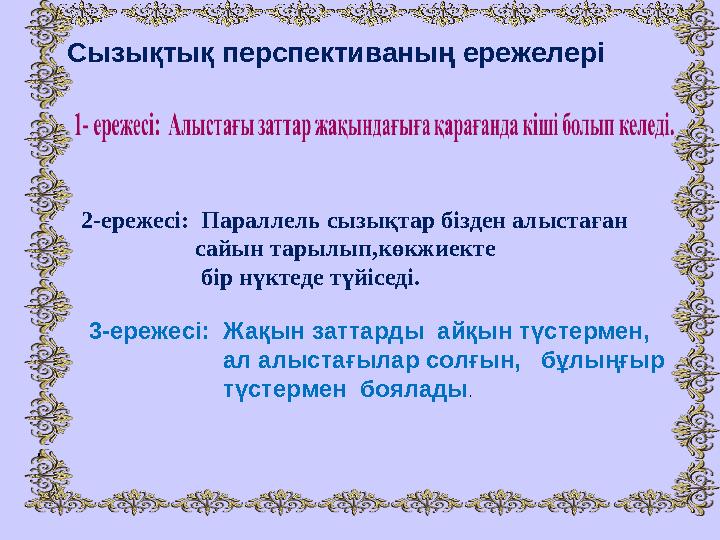 Сызықтық перспективаның ережелері

1- ережесі: Алыстағы заттар жақындағыға қарағанда кіші болып келеді.

2-ережесі: Параллель сызықтар бізден алыстаған сайын тарылып,көкжиекте бір нүктеде түйіседі.

3-ережесі: Жақын заттарды айқын түстермен, ал алыстағылар солғын, бұлыңғыр түстермен боялады.